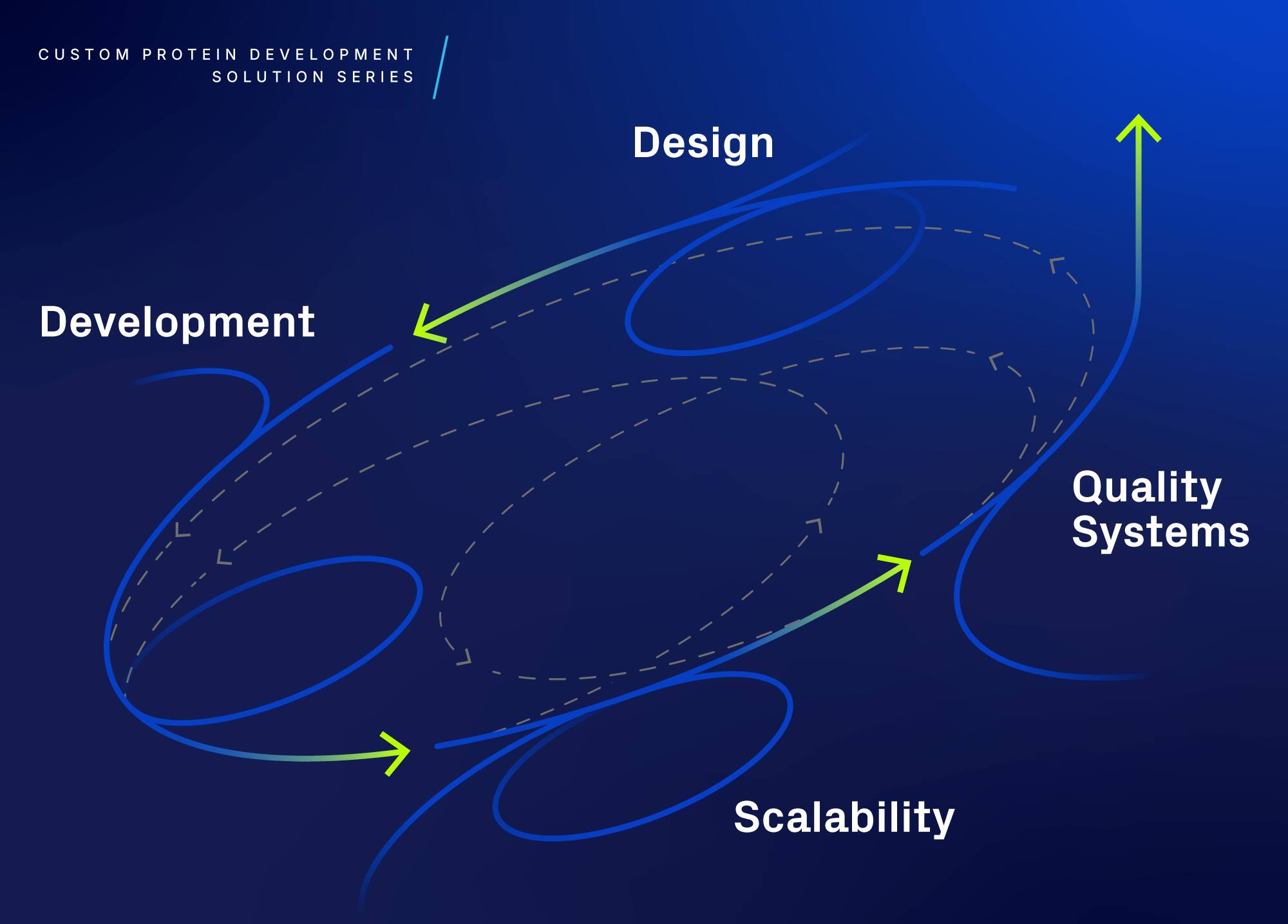 CUSTOM PROTEIN DEVELOPMENT
SOLUTION SERIES

Design

Development

Quality Systems

Scalability